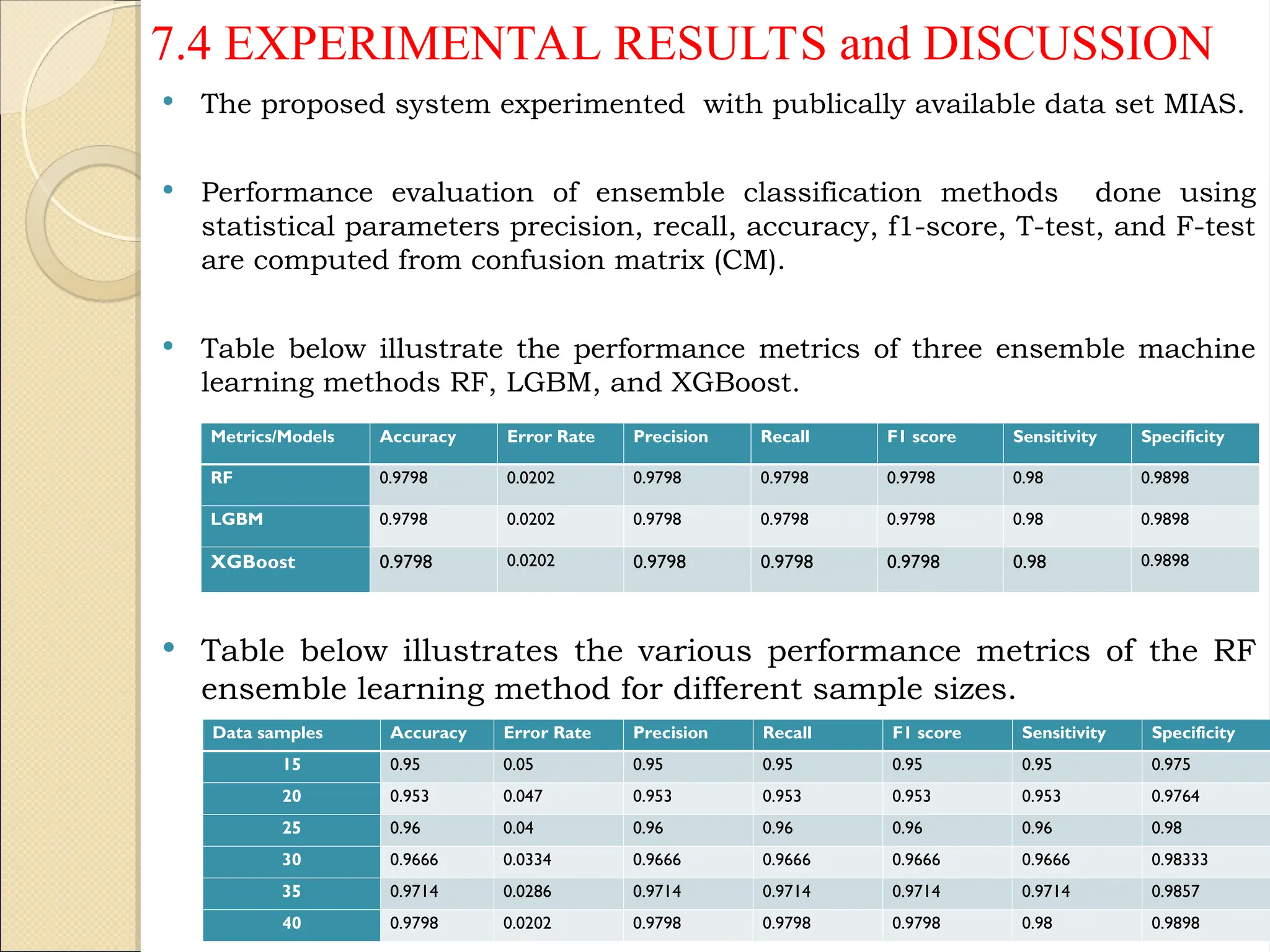 7.4 EXPERIMENTAL RESULTS and DISCUSSION

• The proposed system experimented with publically available data set MIAS.

• Performance evaluation of ensemble classification methods done using statistical parameters precision, recall, accuracy, f1-score, T-test, and F-test are computed from confusion matrix (CM).

• Table below illustrate the performance metrics of three ensemble machine learning methods RF, LGBM, and XGBoost.

| Metrics/Models | Accuracy | Error Rate | Precision | Recall | F1 score | Sensitivity | Specificity |
|---|---|---|---|---|---|---|---|
| RF | 0.9798 | 0.0202 | 0.9798 | 0.9798 | 0.9798 | 0.98 | 0.9898 |
| LGBM | 0.9798 | 0.0202 | 0.9798 | 0.9798 | 0.9798 | 0.98 | 0.9898 |
| XGBoost | 0.9798 | 0.0202 | 0.9798 | 0.9798 | 0.9798 | 0.98 | 0.9898 |

• Table below illustrates the various performance metrics of the RF ensemble learning method for different sample sizes.

| Data samples | Accuracy | Error Rate | Precision | Recall | F1 score | Sensitivity | Specificity |
|---|---|---|---|---|---|---|---|
| 15 | 0.95 | 0.05 | 0.95 | 0.95 | 0.95 | 0.95 | 0.975 |
| 20 | 0.953 | 0.047 | 0.953 | 0.953 | 0.953 | 0.953 | 0.9764 |
| 25 | 0.96 | 0.04 | 0.96 | 0.96 | 0.96 | 0.96 | 0.98 |
| 30 | 0.9666 | 0.0334 | 0.9666 | 0.9666 | 0.9666 | 0.9666 | 0.98333 |
| 35 | 0.9714 | 0.0286 | 0.9714 | 0.9714 | 0.9714 | 0.9714 | 0.9857 |
| 40 | 0.9798 | 0.0202 | 0.9798 | 0.9798 | 0.9798 | 0.98 | 0.9898 |